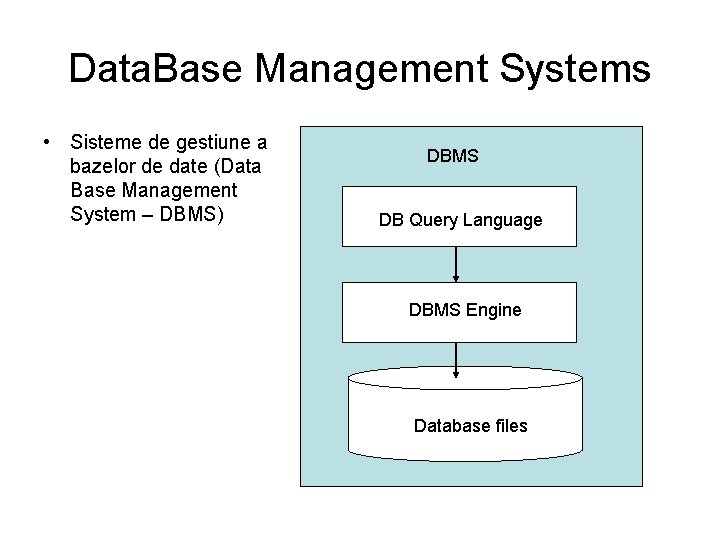 DataBase Management Systems

• Sisteme de gestiune a bazelor de date (Data Base Management System – DBMS)

DBMS

DB Query Language

DBMS Engine

Database files